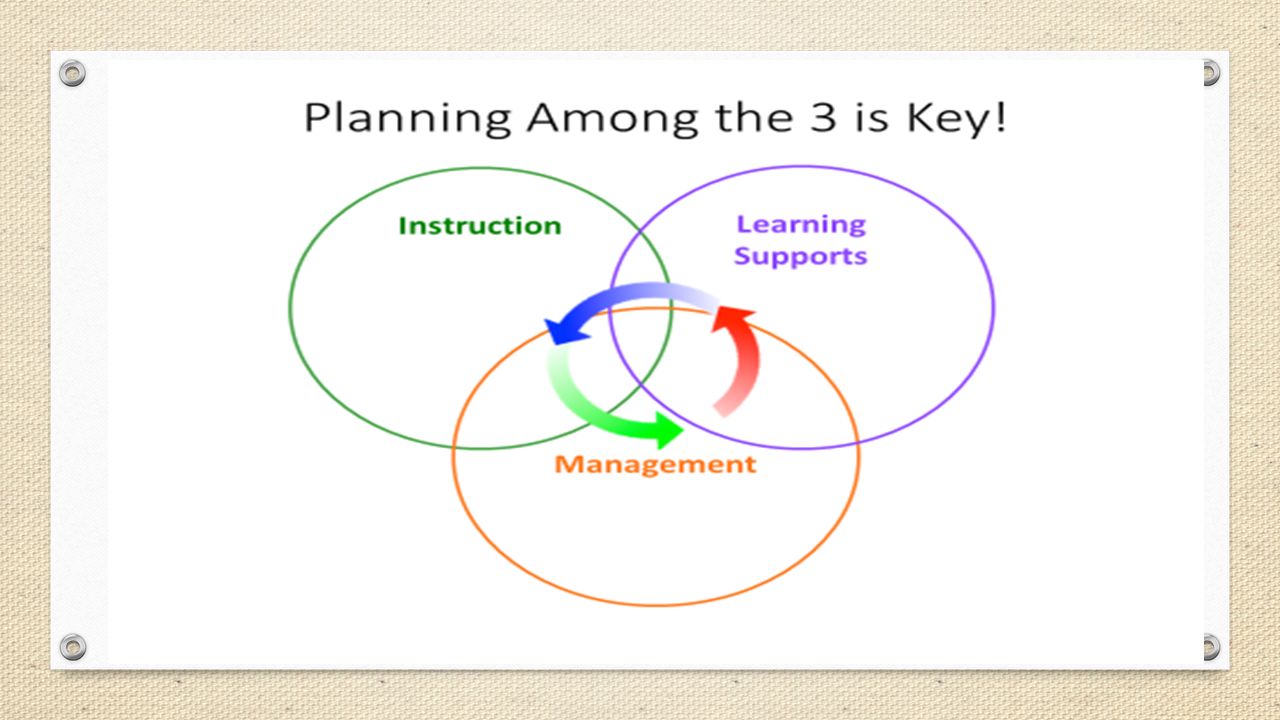 Planning Among the 3 is Key!

Instruction

Learning Supports

Management